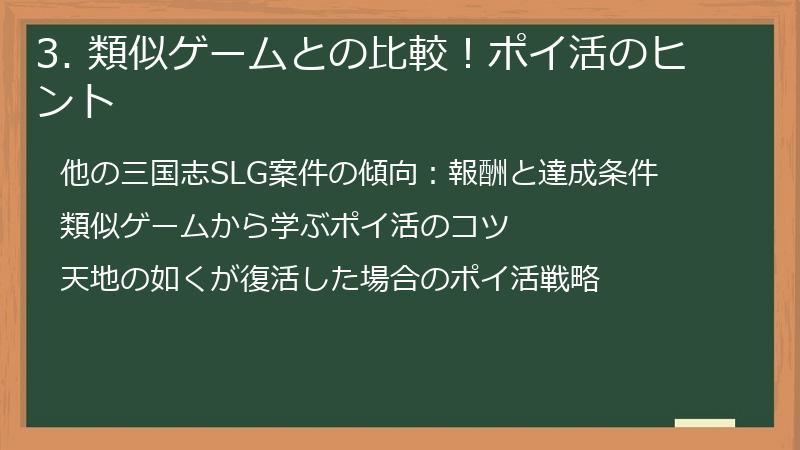 3. 類似ゲームとの比較！ポイ活のヒント

他の三国志SLG案件の傾向：報酬と達成条件

類似ゲームから学ぶポイ活のコツ

天地の如くが復活した場合のポイ活戦略